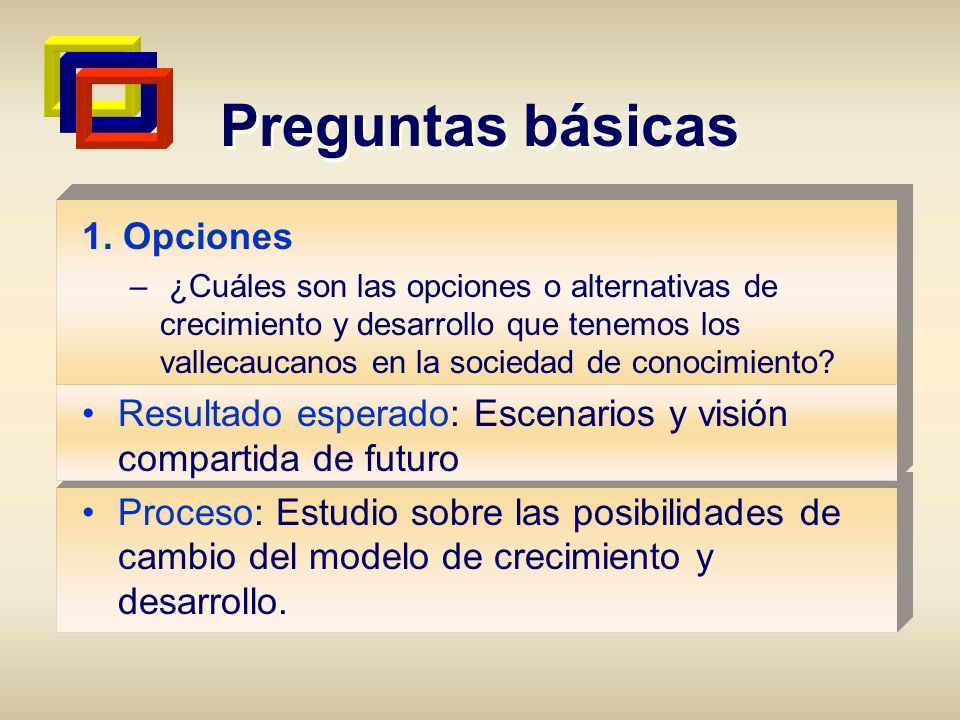 Preguntas básicas

1. Opciones

– ¿Cuáles son las opciones o alternativas de crecimiento y desarrollo que tenemos los vallecaucanos en la sociedad de conocimiento?

• Resultado esperado: Escenarios y visión compartida de futuro

• Proceso: Estudio sobre las posibilidades de cambio del modelo de crecimiento y desarrollo.